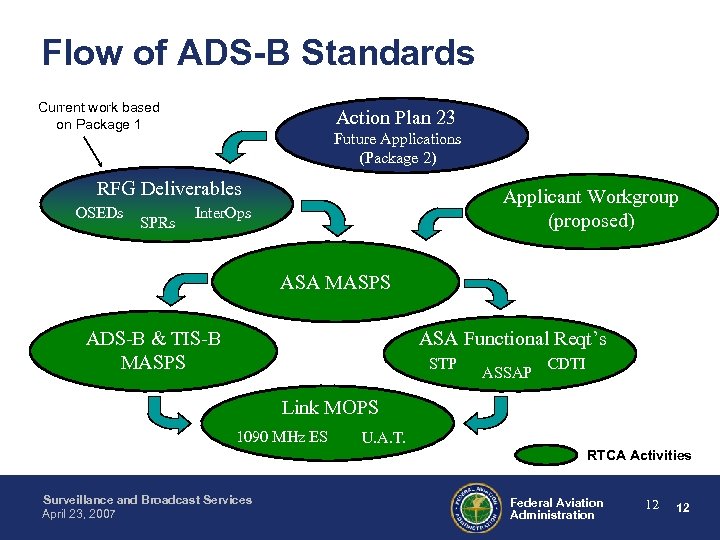 Flow of ADS-B Standards

Current work based on Package 1

Action Plan 23
Future Applications
(Package 2)

RFG Deliverables
OSEDs SPRs InterOps

Applicant Workgroup
(proposed)

ASA MASPS

ADS-B & TIS-B
MASPS

ASA Functional Reqt's
STP ASSAP CDTI

Link MOPS
1090 MHz ES U.A.T.

RTCA Activities

Surveillance and Broadcast Services
April 23, 2007

FEDERAL AVIATION ADMINISTRATION

Federal Aviation Administration

12 12